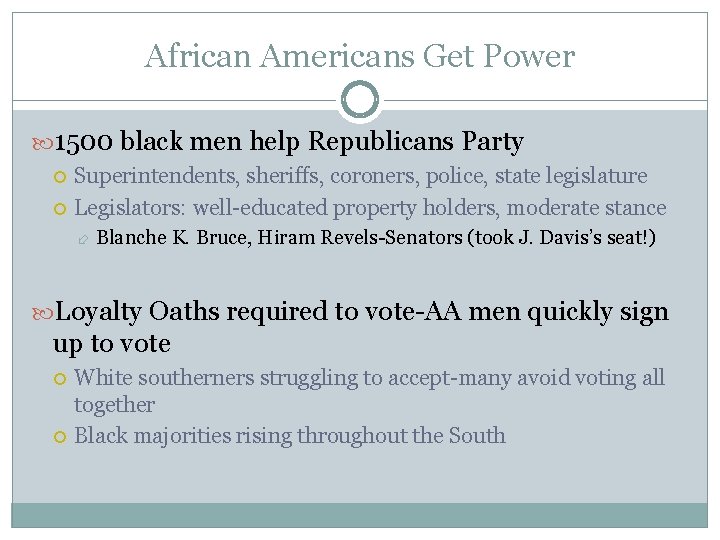 African Americans Get Power

1500 black men help Republicans Party

Superintendents, sheriffs, coroners, police, state legislature

Legislators: well-educated property holders, moderate stance

Blanche K. Bruce, Hiram Revels-Senators (took J. Davis's seat!)

Loyalty Oaths required to vote-AA men quickly sign up to vote

White southerners struggling to accept-many avoid voting all together

Black majorities rising throughout the South